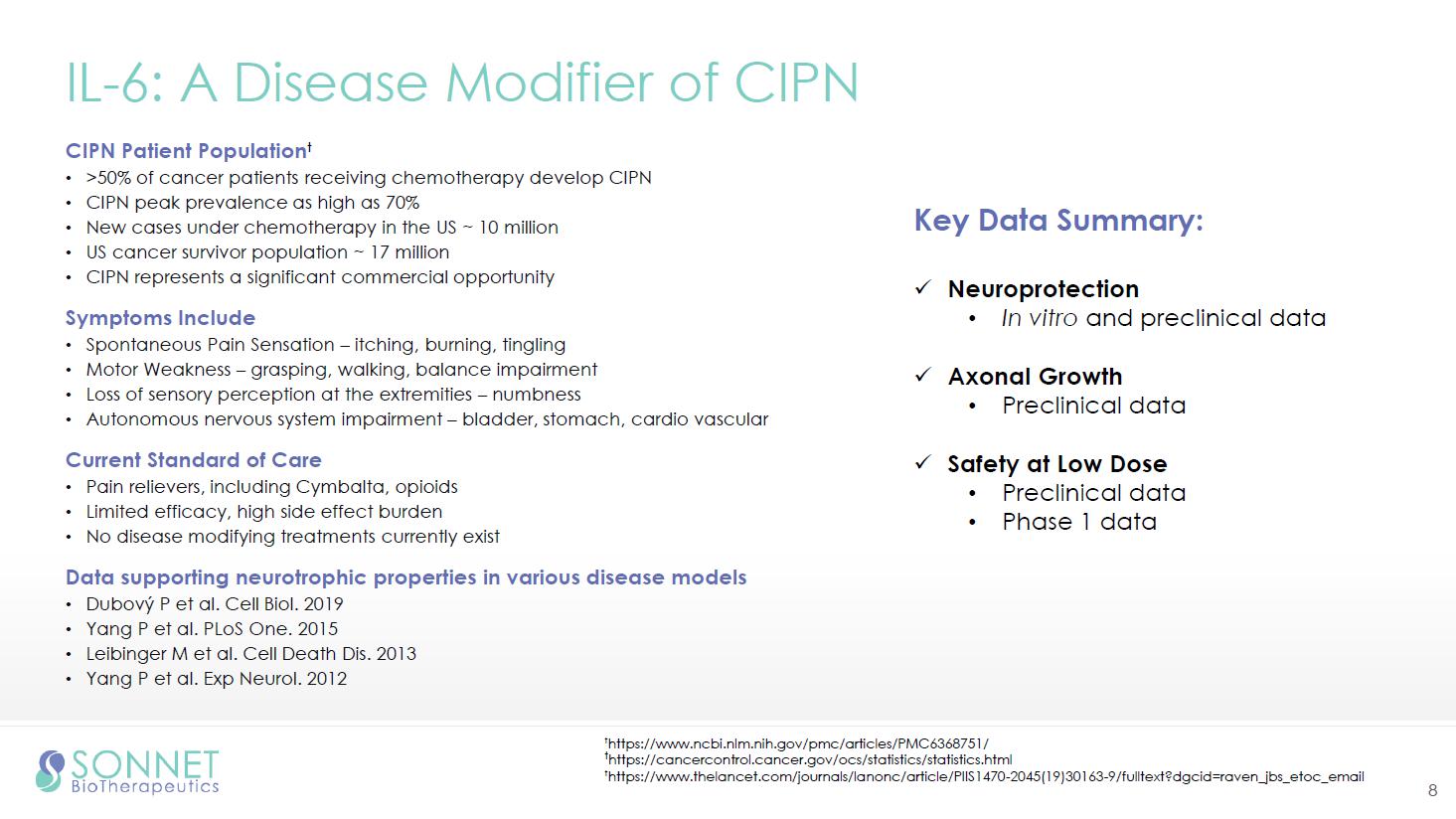 IL-6: A Disease Modifier of CIPN

CIPN Patient Population†
• >50% of cancer patients receiving chemotherapy develop CIPN
• CIPN peak prevalence as high as 70%
• New cases under chemotherapy in the US ~ 10 million
• US cancer survivor population ~ 17 million
• CIPN represents a significant commercial opportunity

Symptoms Include
• Spontaneous Pain Sensation – itching, burning, tingling
• Motor Weakness – grasping, walking, balance impairment
• Loss of sensory perception at the extremities – numbness
• Autonomous nervous system impairment – bladder, stomach, cardio vascular

Current Standard of Care
• Pain relievers, including Cymbalta, opioids
• Limited efficacy, high side effect burden
• No disease modifying treatments currently exist

Data supporting neurotrophic properties in various disease models
• Dubový P et al. Cell Biol. 2019
• Yang P et al. PLoS One. 2015
• Leibinger M et al. Cell Death Dis. 2013
• Yang P et al. Exp Neurol. 2012

Key Data Summary:

✓ Neuroprotection
• In vitro and preclinical data

✓ Axonal Growth
• Preclinical data

✓ Safety at Low Dose
• Preclinical data
• Phase 1 data

SONNET BioTherapeutics

†https://www.ncbi.nlm.nih.gov/pmc/articles/PMC6368751/
†https://cancercontrol.cancer.gov/ocs/statistics/statistics.html
†https://www.thelancet.com/journals/lanonc/article/PIIS1470-2045(19)30163-9/fulltext?dgcid=raven_jbs_etoc_email

8